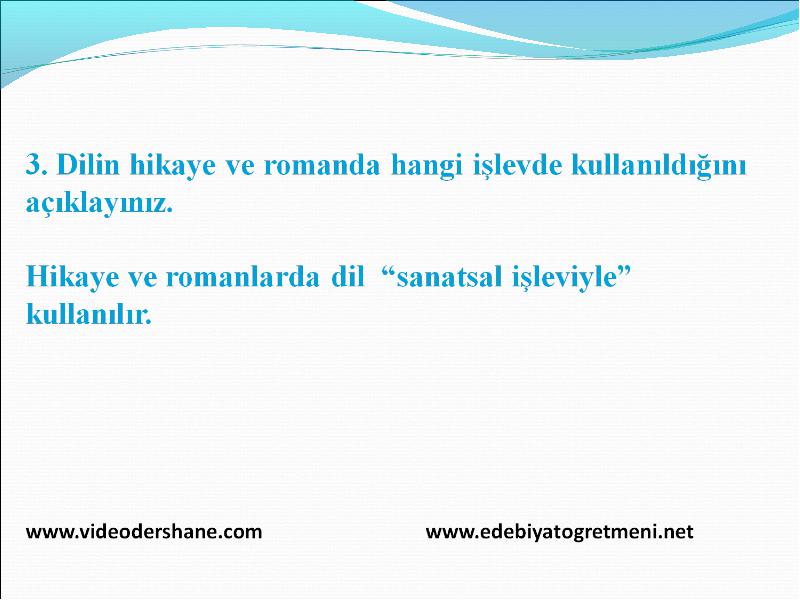 3. Dilin hikaye ve romanda hangi işlevde kullanıldığını açıklayınız.

Hikaye ve romanlarda dil “sanatsal işleviyle” kullanılır.

www.videodershane.com www.edebiyatogretmeni.net